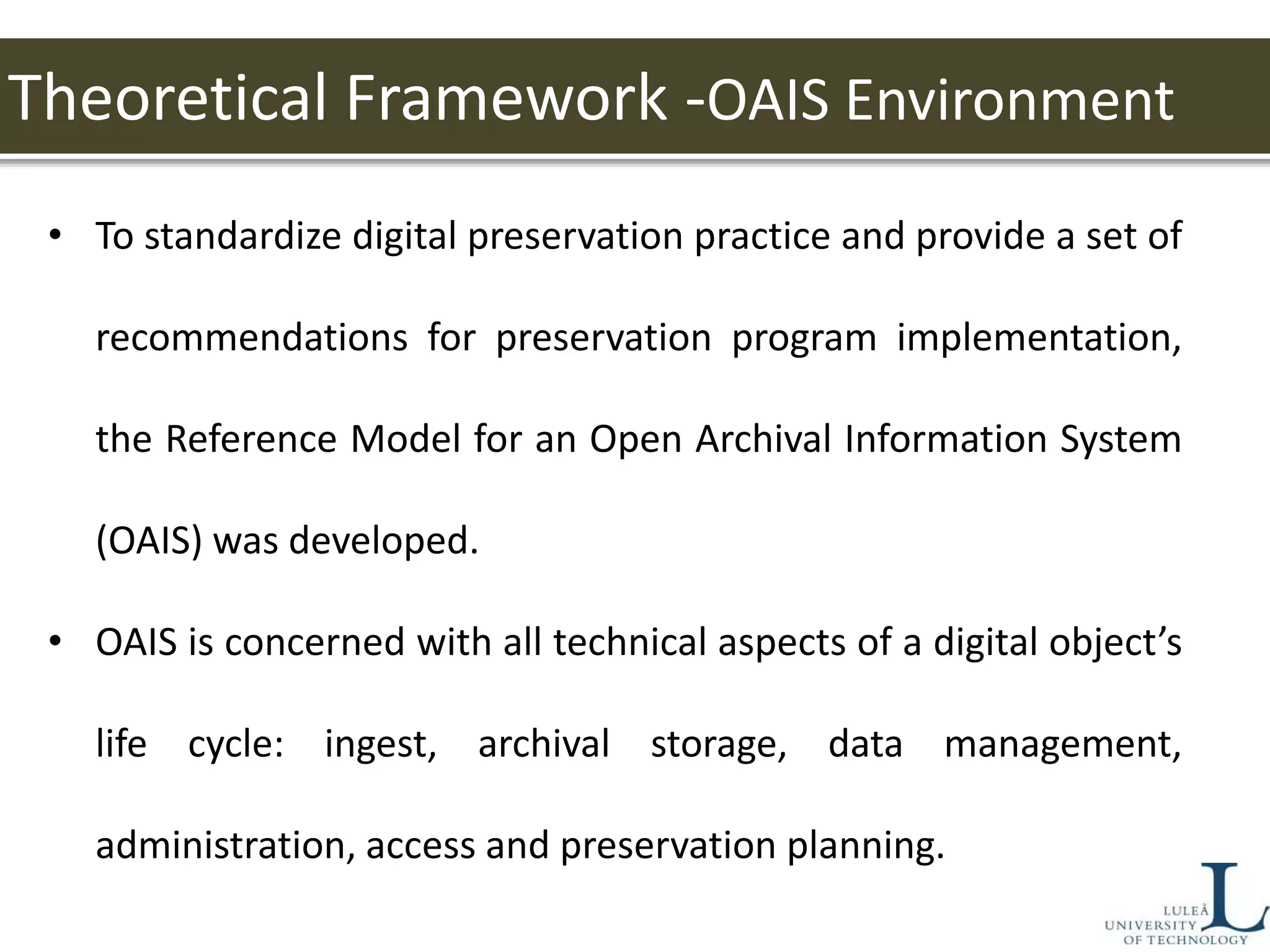 Theoretical Framework -OAIS Environment

• To standardize digital preservation practice and provide a set of recommendations for preservation program implementation, the Reference Model for an Open Archival Information System (OAIS) was developed.

• OAIS is concerned with all technical aspects of a digital object's life cycle: ingest, archival storage, data management, administration, access and preservation planning.

LULEÅ UNIVERSITY OF TECHNOLOGY